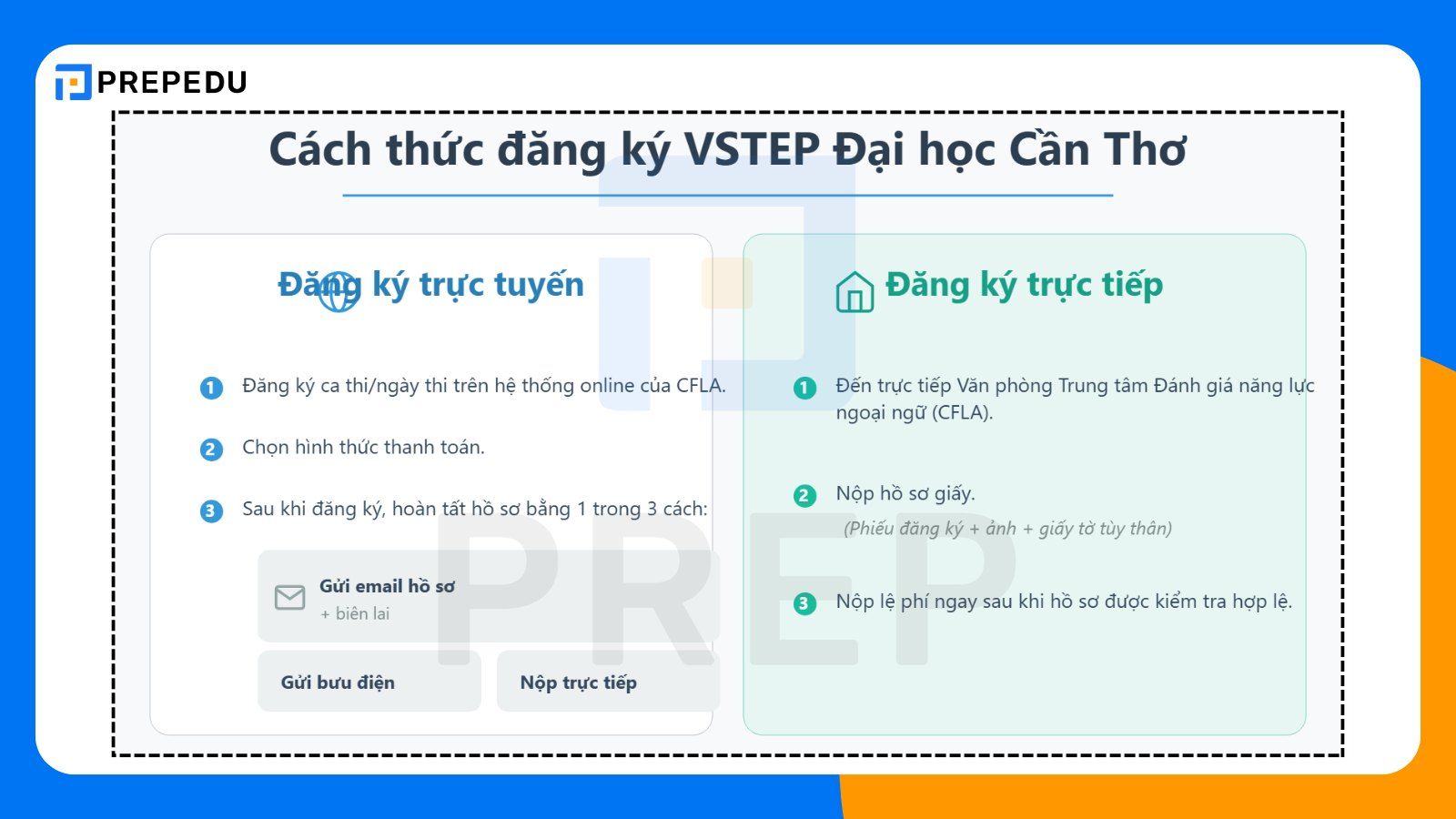 PREPEDU

Cách thức đăng ký VSTEP Đại học Cần Thơ

Đăng ký trực tuyến

1 Đăng ký ca thi/ngày thi trên hệ thống online của CFLA.

2 Chọn hình thức thanh toán.

3 Sau khi đăng ký, hoàn tất hồ sơ bằng 1 trong 3 cách:

Gửi email hồ sơ
+ biên lai

Gửi bưu điện

Nộp trực tiếp

Đăng ký trực tiếp

1 Đến trực tiếp Văn phòng Trung tâm Đánh giá năng lực ngoại ngữ (CFLA).

2 Nộp hồ sơ giấy.
(Phiếu đăng ký + ảnh + giấy tờ tùy thân)

3 Nộp lệ phí ngay sau khi hồ sơ được kiểm tra hợp lệ.

PREP